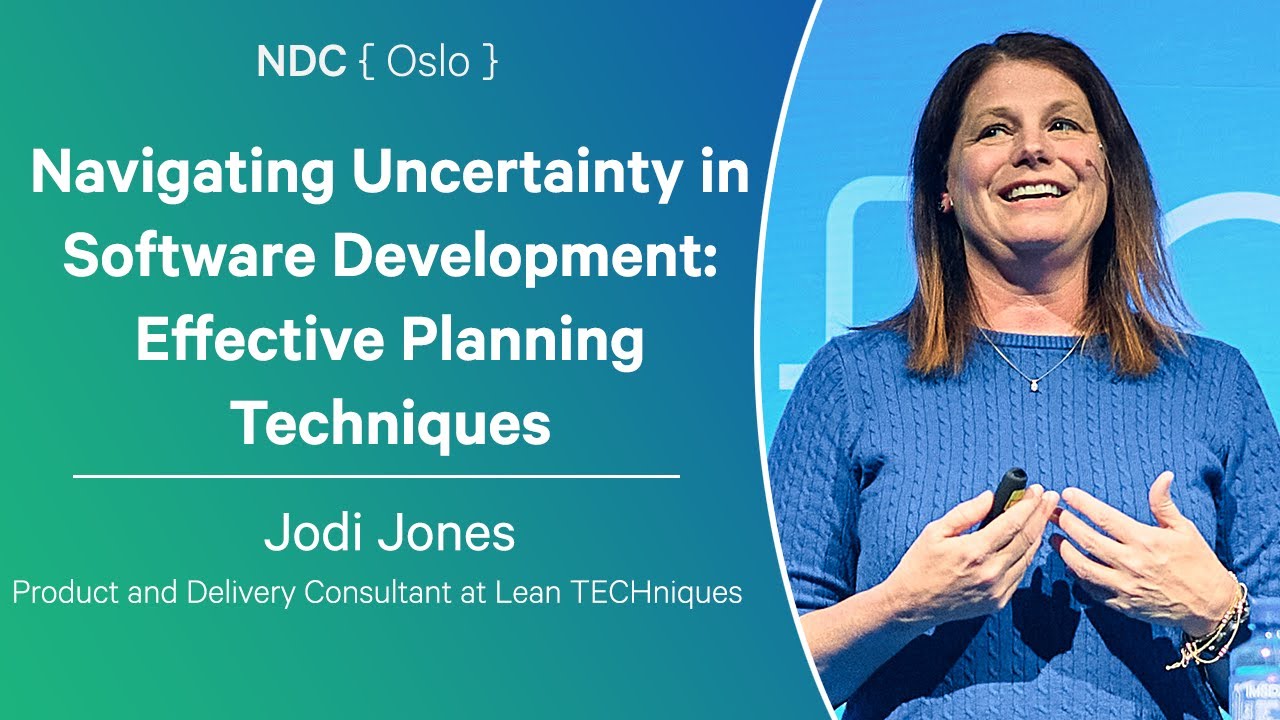 NDC { Oslo }

Navigating Uncertainty in Software Development: Effective Planning Techniques

Jodi Jones

Product and Delivery Consultant at Lean TECHniques